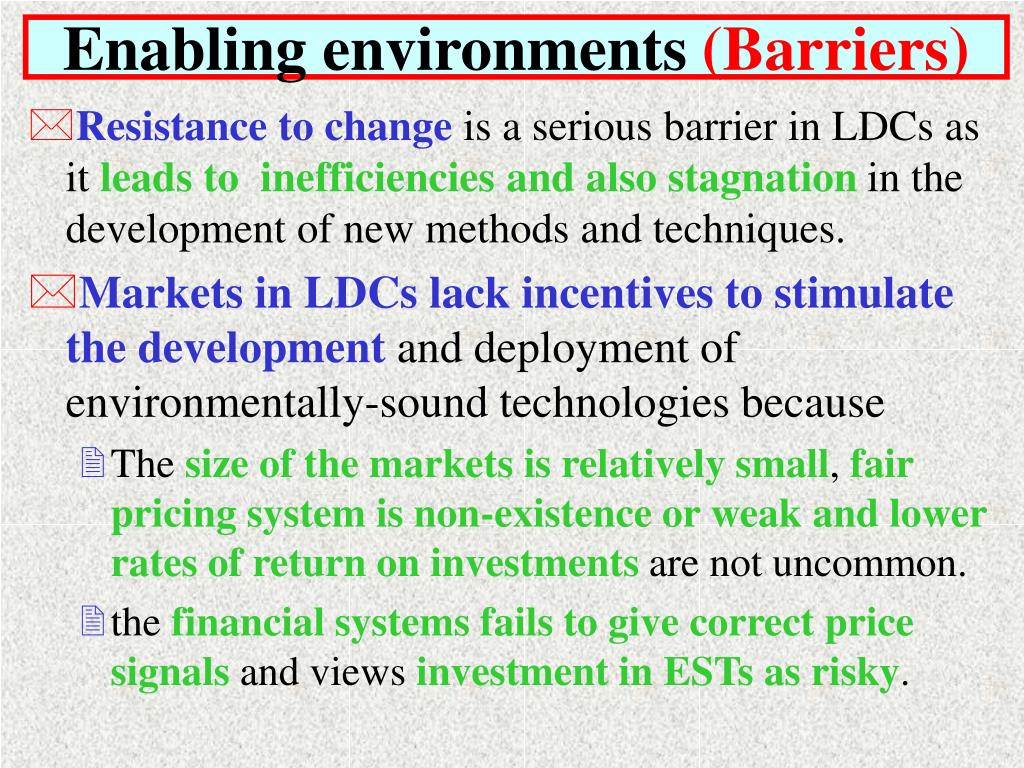 Enabling environments (Barriers)

Resistance to change is a serious barrier in LDCs as it leads to inefficiencies and also stagnation in the development of new methods and techniques.

Markets in LDCs lack incentives to stimulate the development and deployment of environmentally-sound technologies because

The size of the markets is relatively small, fair pricing system is non-existence or weak and lower rates of return on investments are not uncommon.

the financial systems fails to give correct price signals and views investment in ESTs as risky.